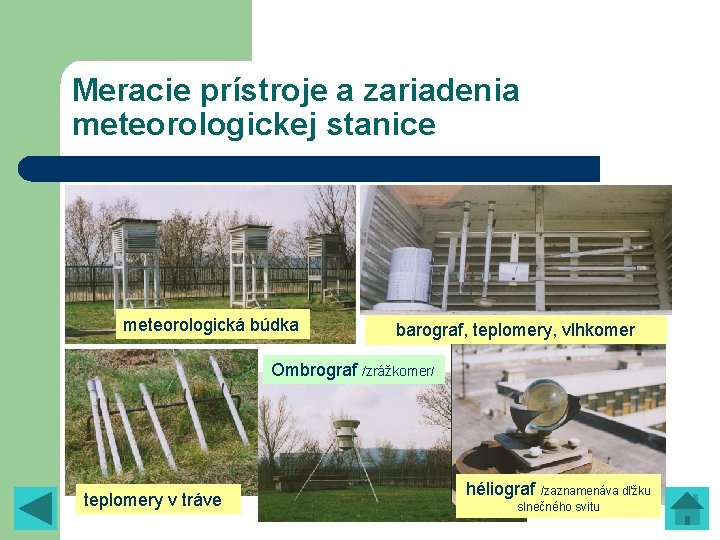 Meracie prístroje a zariadenia meteorologickej stanice

meteorologická búdka

barograf, teplomery, vlhkomer

Ombrograf /zrážkomer/

teplomery v tráve

héliograf /zaznamenáva dĺžku slnečného svitu